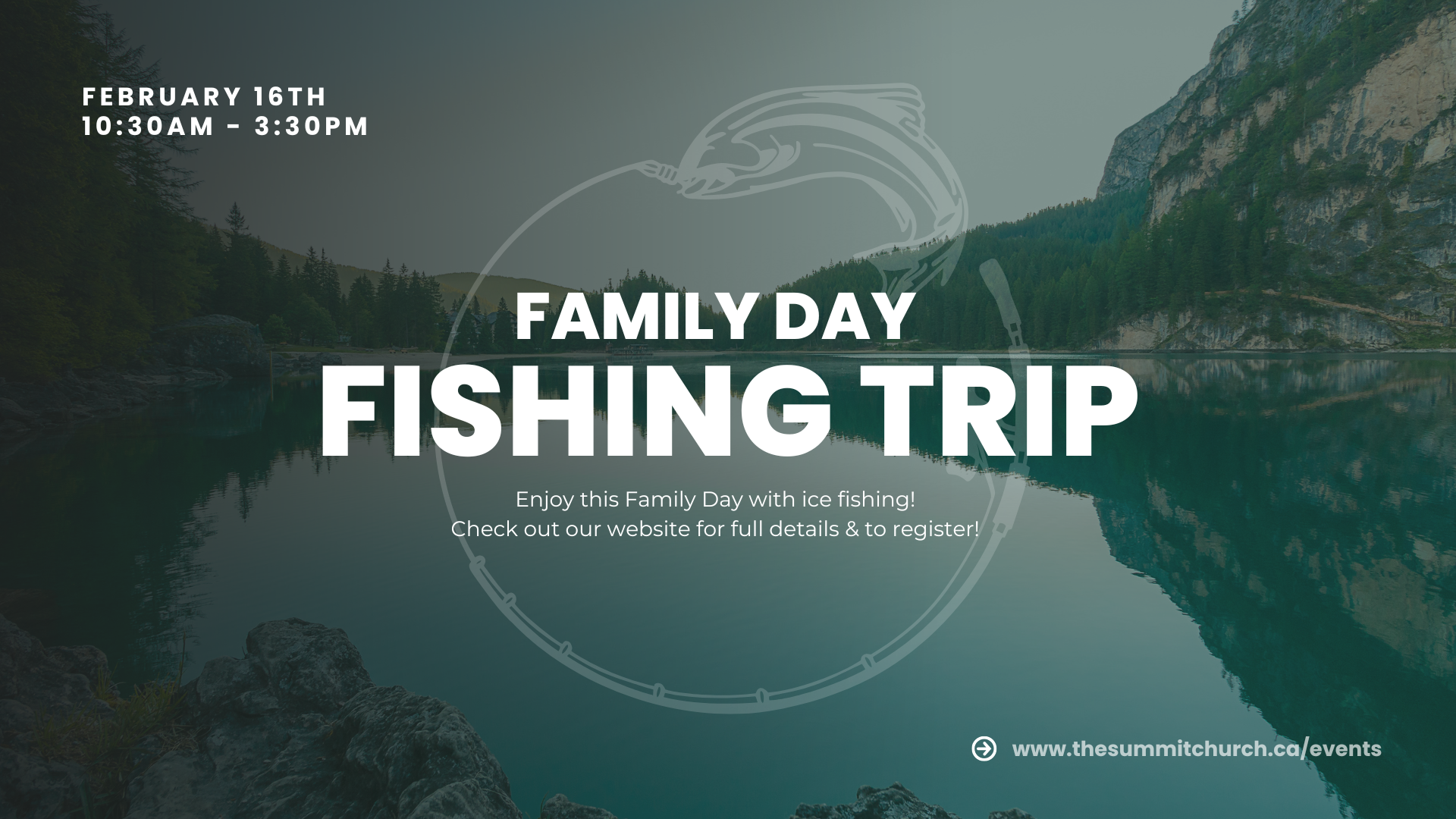 FEBRUARY 16TH
10:30AM - 3:30PM

FAMILY DAY
FISHING TRIP

Enjoy this Family Day with ice fishing!
Check out our website for full details & to register!

www.thesummitchurch.ca/events